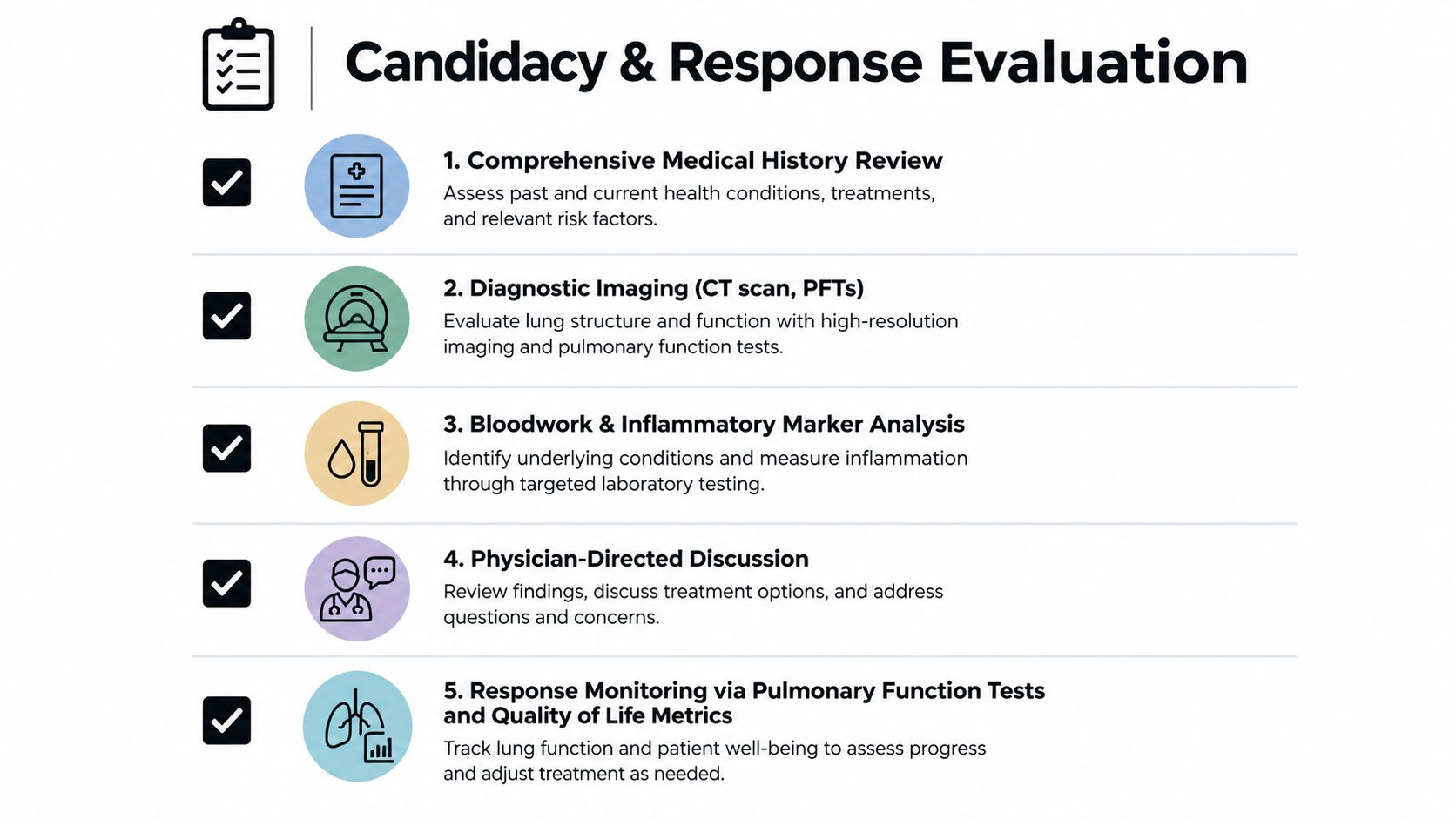 Candidacy & Response Evaluation

1. Comprehensive Medical History Review
Assess past and current health conditions, treatments, and relevant risk factors.

2. Diagnostic Imaging (CT scan, PFTs)
Evaluate lung structure and function with high-resolution imaging and pulmonary function tests.

3. Bloodwork & Inflammatory Marker Analysis
Identify underlying conditions and measure inflammation through targeted laboratory testing.

4. Physician-Directed Discussion
Review findings, discuss treatment options, and address questions and concerns.

5. Response Monitoring via Pulmonary Function Tests and Quality of Life Metrics
Track lung function and patient well-being to assess progress and adjust treatment as needed.